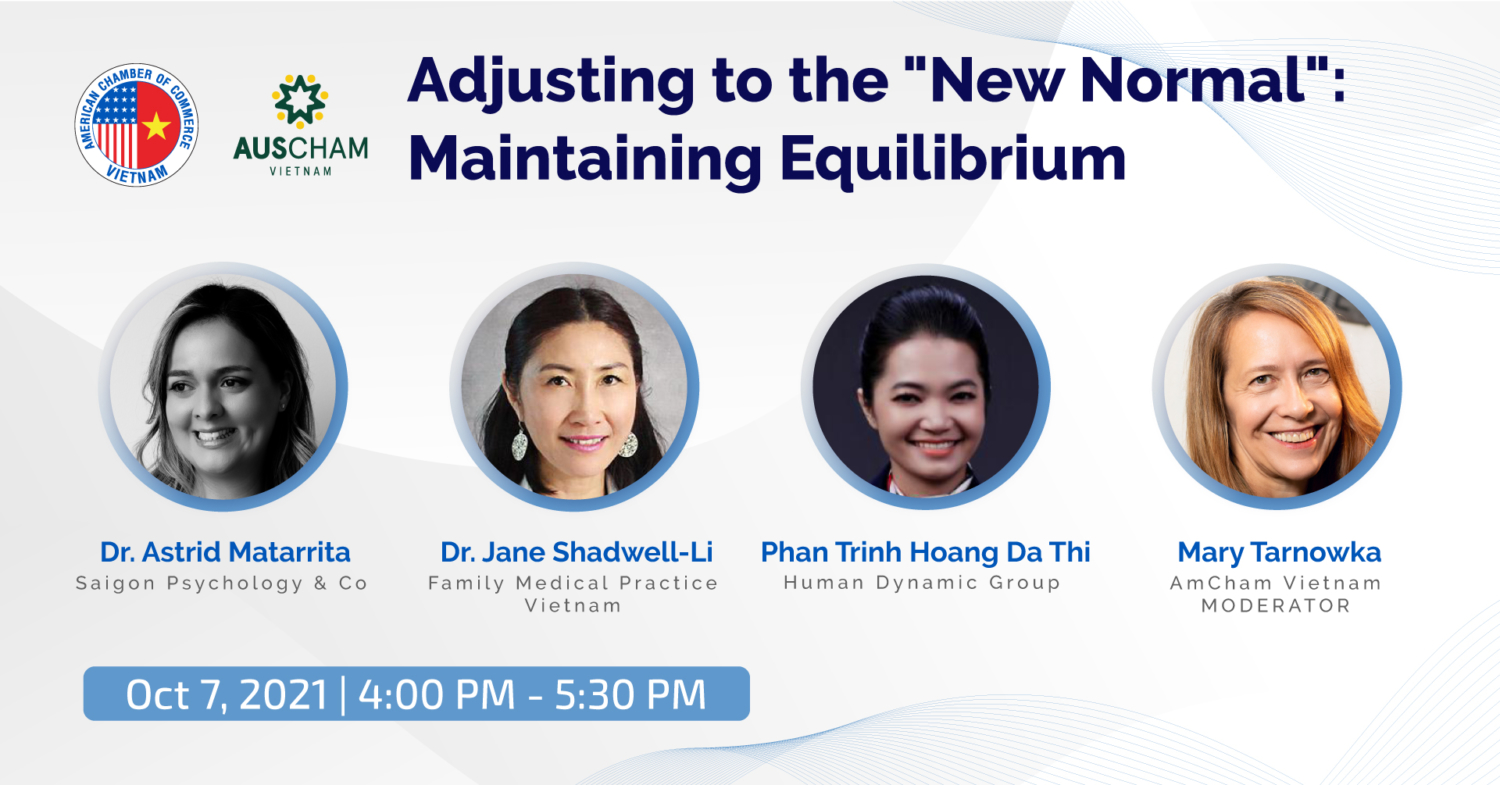 AMERICAN CHAMBER OF COMMERCE VIETNAM

AUSCHAM VIETNAM

Adjusting to the "New Normal": Maintaining Equilibrium

Dr. Astrid Matarrita
Saigon Psychology & Co

Dr. Jane Shadwell-Li
Family Medical Practice Vietnam

Phan Trinh Hoang Da Thi
Human Dynamic Group

Mary Tarnowka
AmCham Vietnam
MODERATOR

Oct 7, 2021 | 4:00 PM - 5:30 PM